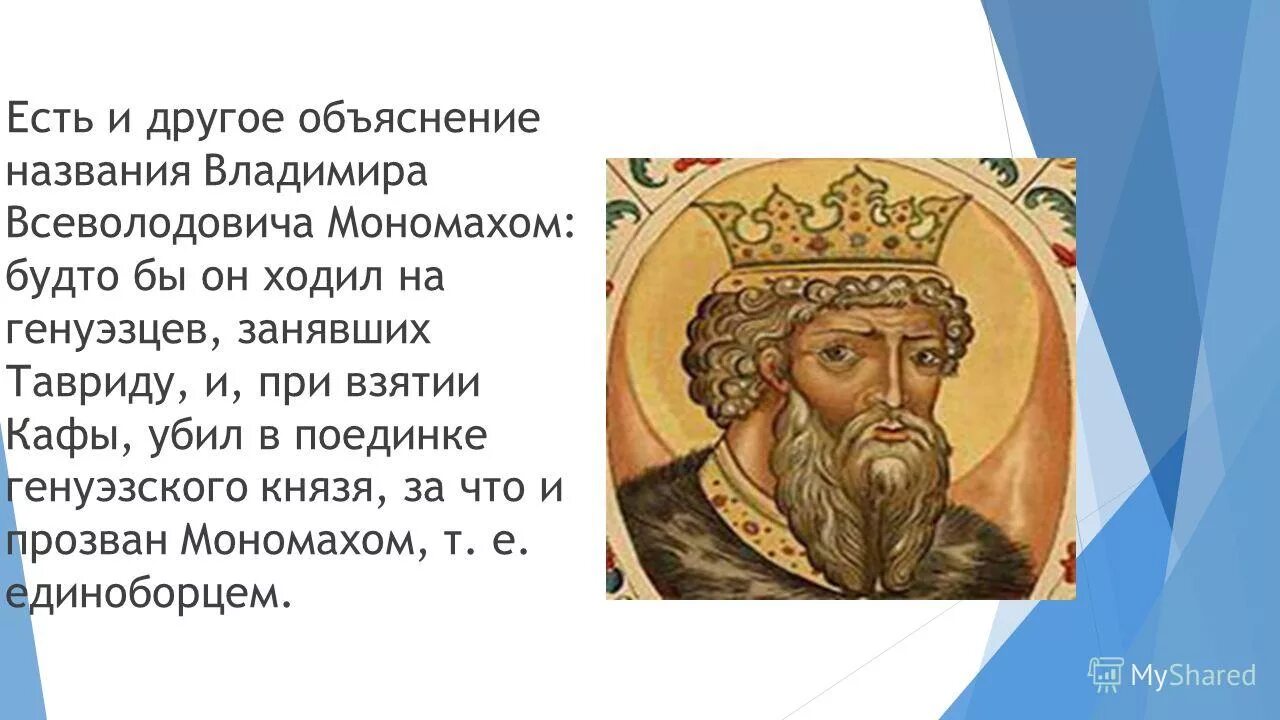 Есть и другое объяснение названия Владимира Всеволодовича Мономахом: будто бы он ходил на генуэзцев, занявших Тавриду, и, при взятии Кафы, убил в поединке генуэзского князя, за что и прозван Мономахом, т. е. единоборцем.

MyShared